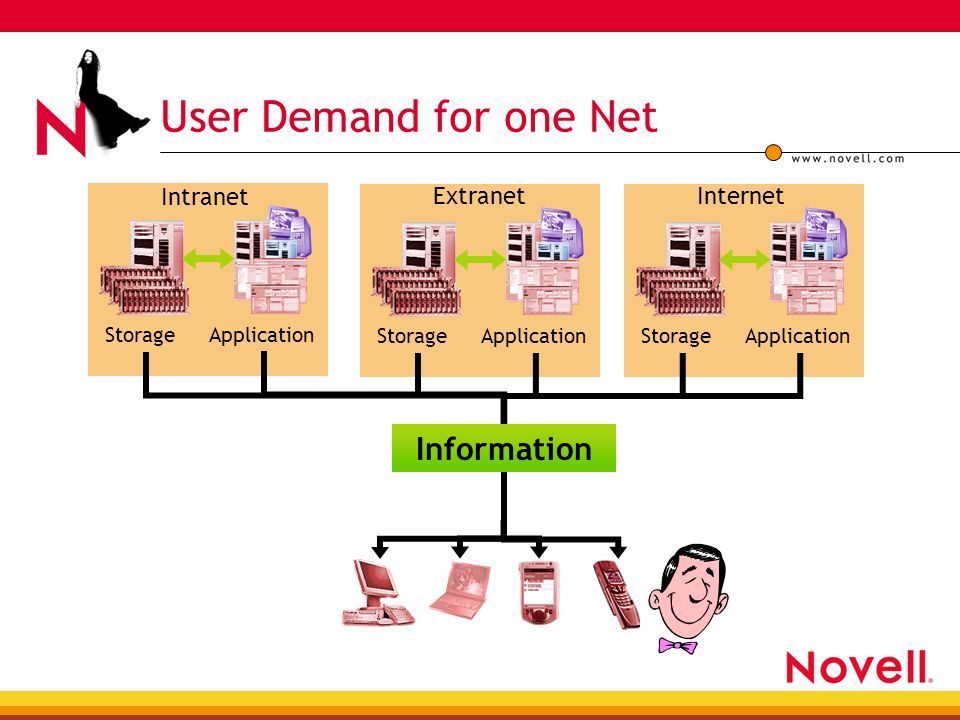 N

User Demand for one Net

www.novell.com

Intranet

Storage

Application

Extranet

Storage

Application

Internet

Storage

Application

Information

Novell.